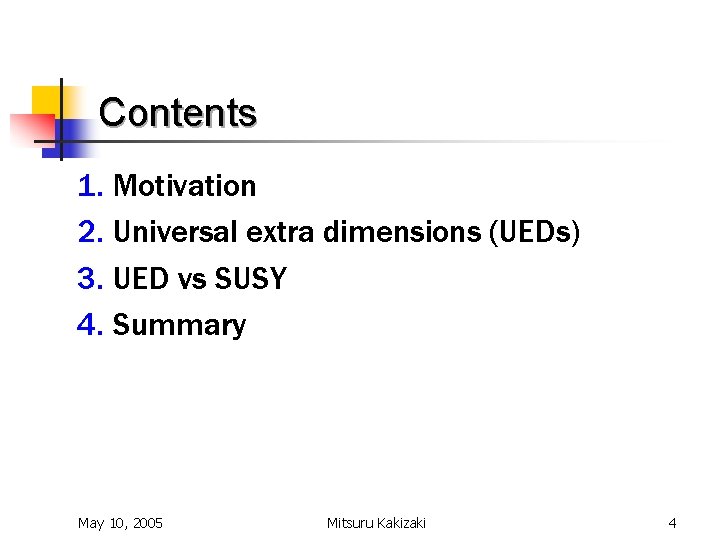 Contents

1. Motivation
2. Universal extra dimensions (UEDs)
3. UED vs SUSY
4. Summary

May 10, 2005
Mitsuru Kakizaki
4